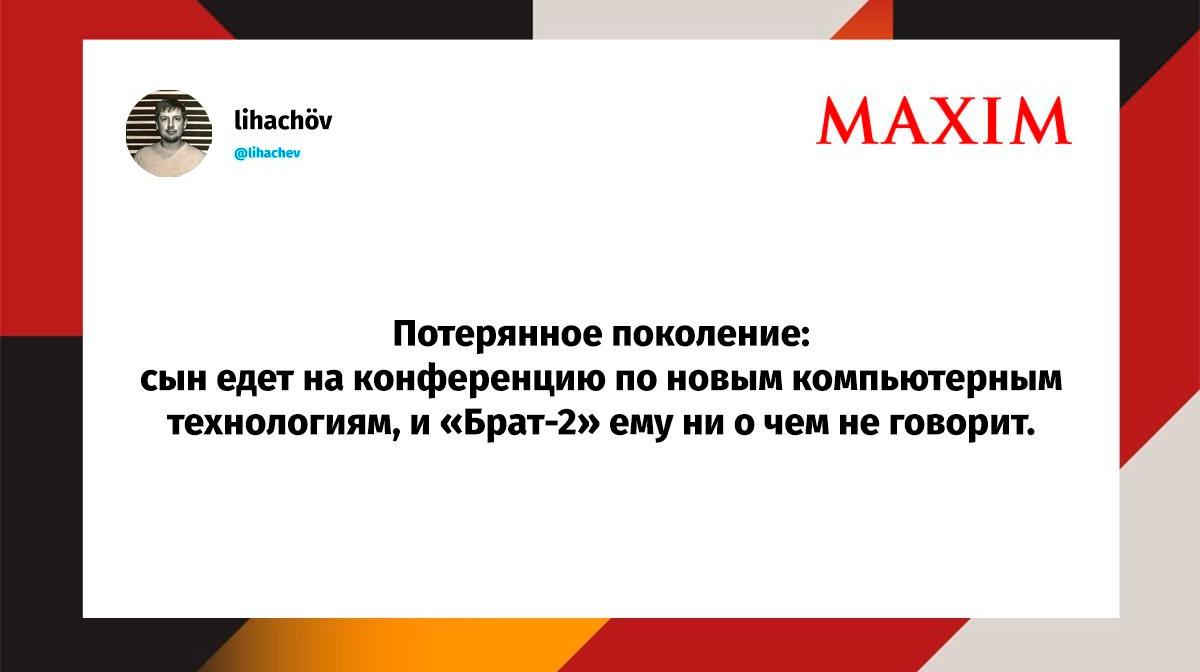 lihachöv
@lihachev

MAXIM

Потерянное поколение:
сын едет на конференцию по новым компьютерным технологиям, и «Брат-2» ему ни о чем не говорит.